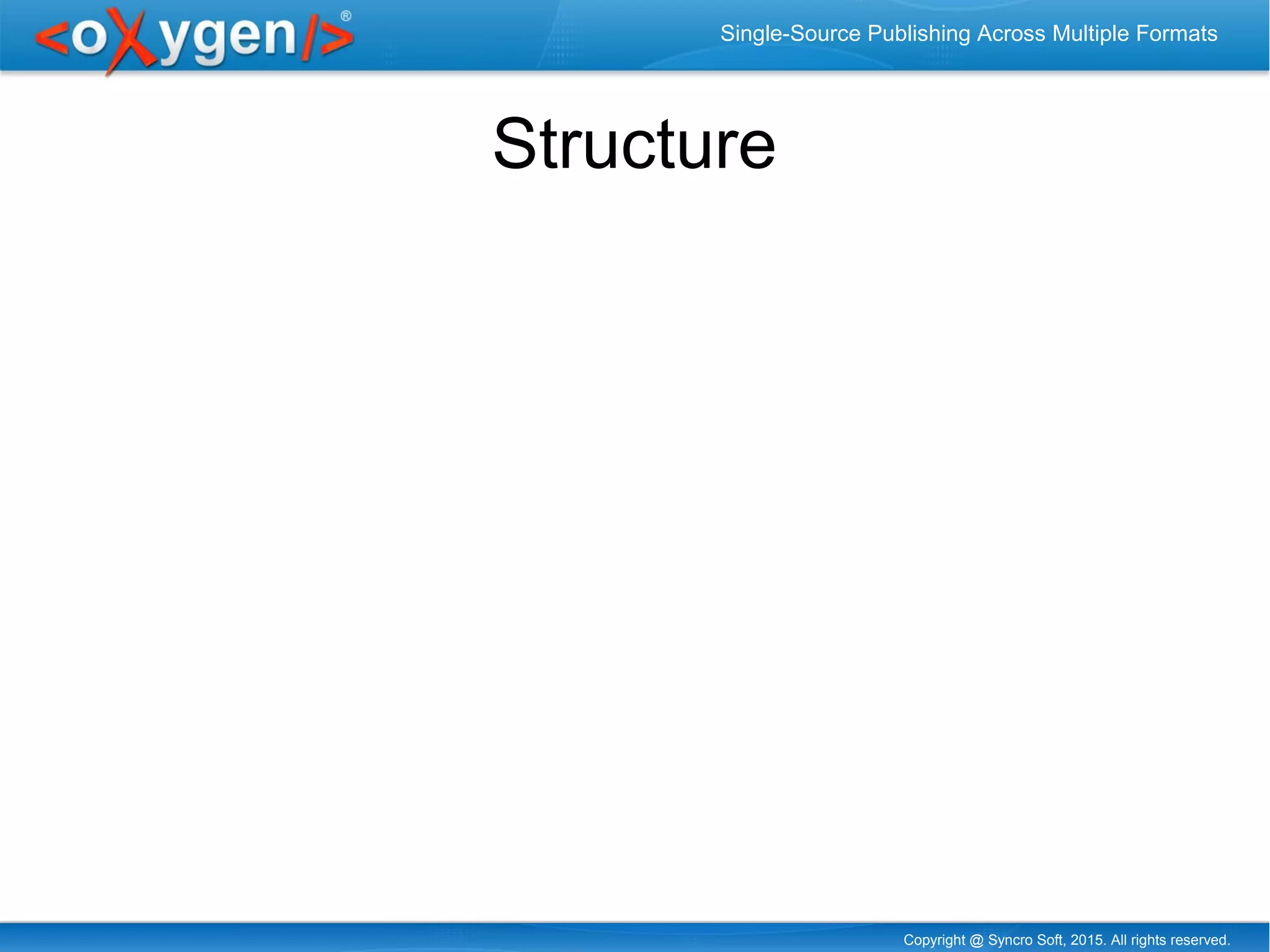 <oXygen/>®

Single-Source Publishing Across Multiple Formats

Structure

Copyright @ Syncro Soft, 2015. All rights reserved.